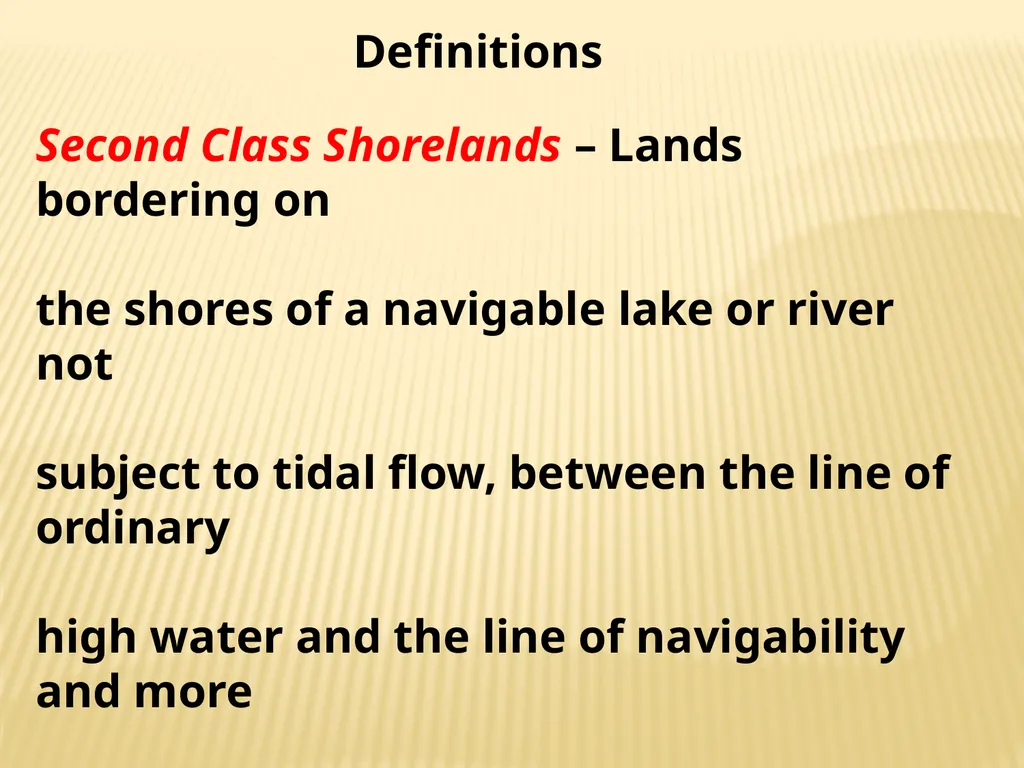 Definitions

Second Class Shorelands – Lands bordering on

the shores of a navigable lake or river not

subject to tidal flow, between the line of ordinary

high water and the line of navigability and more